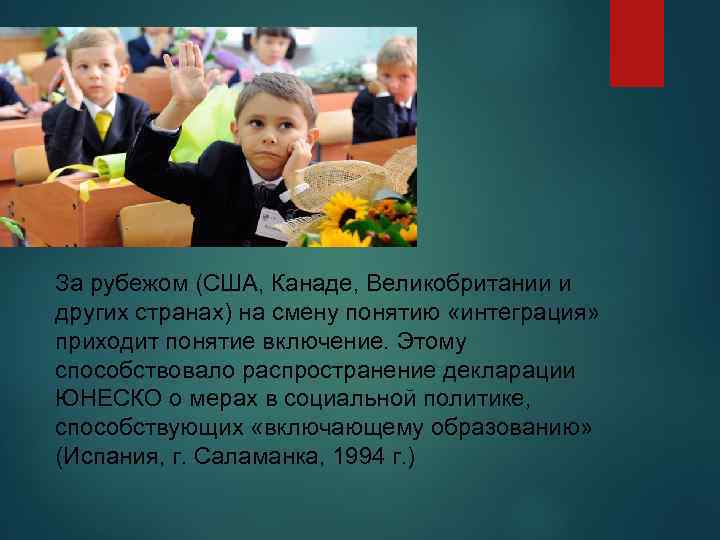 За рубежом (США, Канаде, Великобритании и других странах) на смену понятию «интеграция» приходит понятие включение. Этому способствовало распространение декларации ЮНЕСКО о мерах в социальной политике, способствующих «включающему образованию» (Испания, г. Саламанка, 1994 г.)